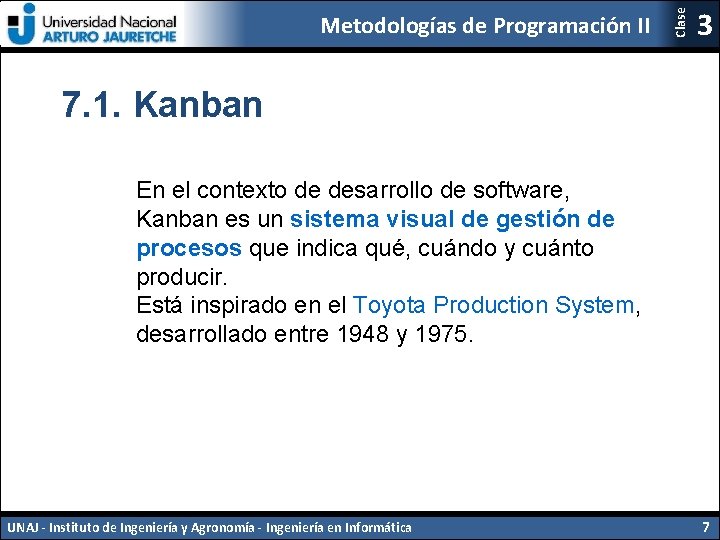 Universidad Nacional
ARTURO JAURETCHE

Metodologías de Programación II

Clase 3

7.1. Kanban

En el contexto de desarrollo de software, Kanban es un sistema visual de gestión de procesos que indica qué, cuándo y cuánto producir.
Está inspirado en el Toyota Production System, desarrollado entre 1948 y 1975.

UNAJ - Instituto de Ingeniería y Agronomía - Ingeniería en Informática

7